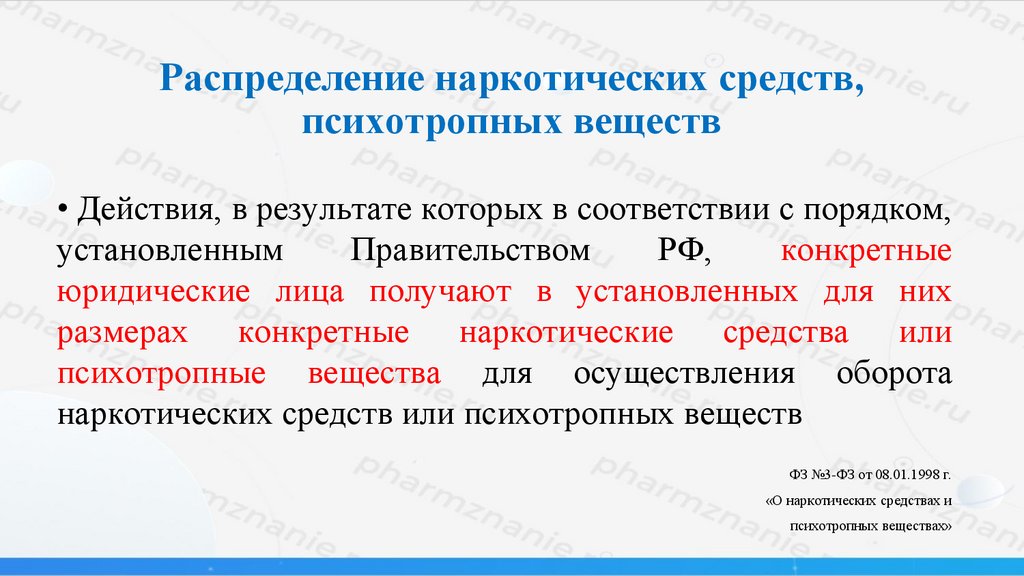 Распределение наркотических средств, психотропных веществ

• Действия, в результате которых в соответствии с порядком, установленным Правительством РФ, конкретные юридические лица получают в установленных для них размерах конкретные наркотические средства или психотропные вещества для осуществления оборота наркотических средств или психотропных веществ

ФЗ №3-ФЗ от 08.01.1998 г.
«О наркотических средствах и психотропных веществах»

pharmznanie.ru